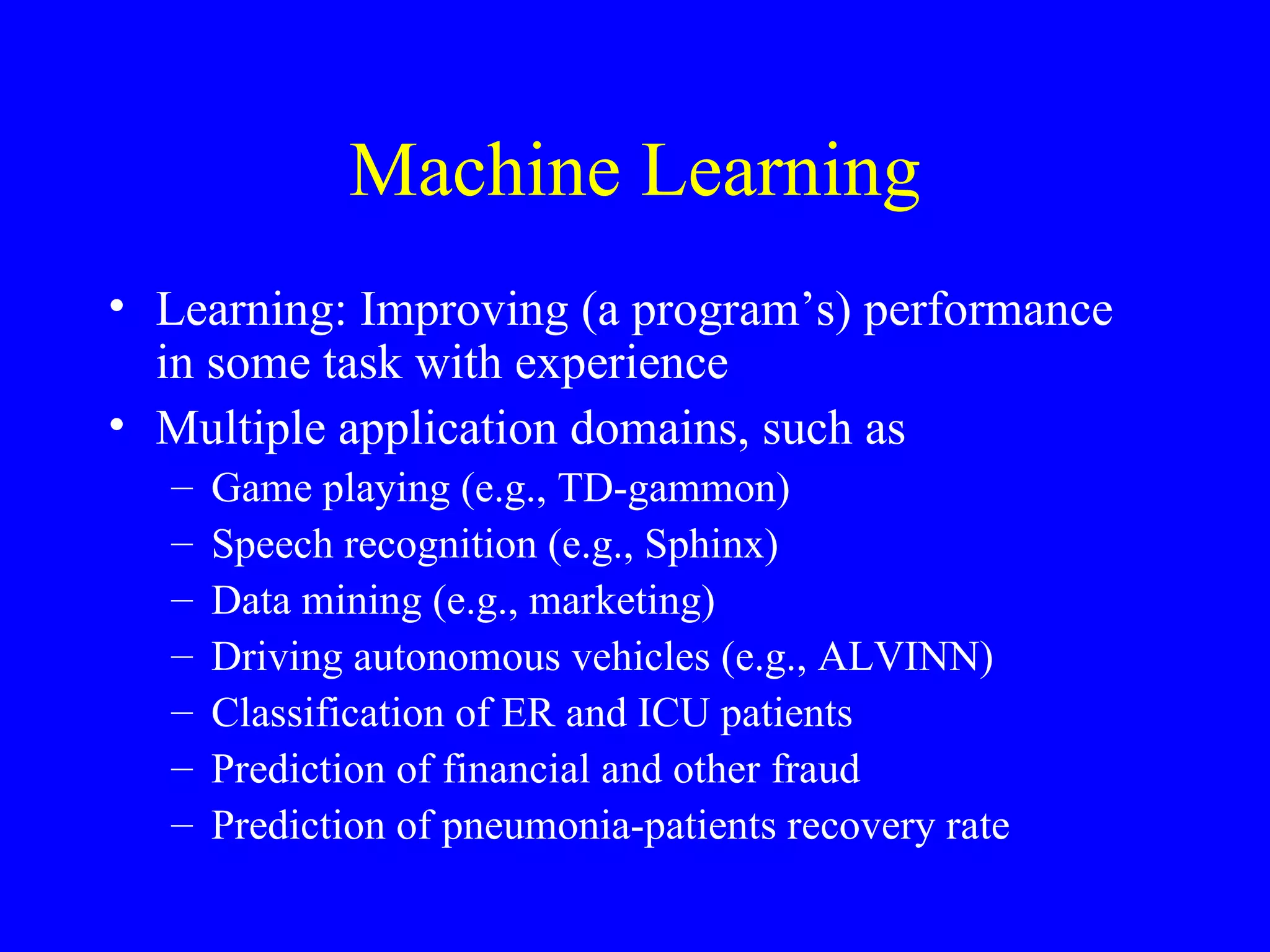 Machine Learning

• Learning: Improving (a program's) performance in some task with experience
• Multiple application domains, such as
– Game playing (e.g., TD-gammon)
– Speech recognition (e.g., Sphinx)
– Data mining (e.g., marketing)
– Driving autonomous vehicles (e.g., ALVINN)
– Classification of ER and ICU patients
– Prediction of financial and other fraud
– Prediction of pneumonia-patients recovery rate